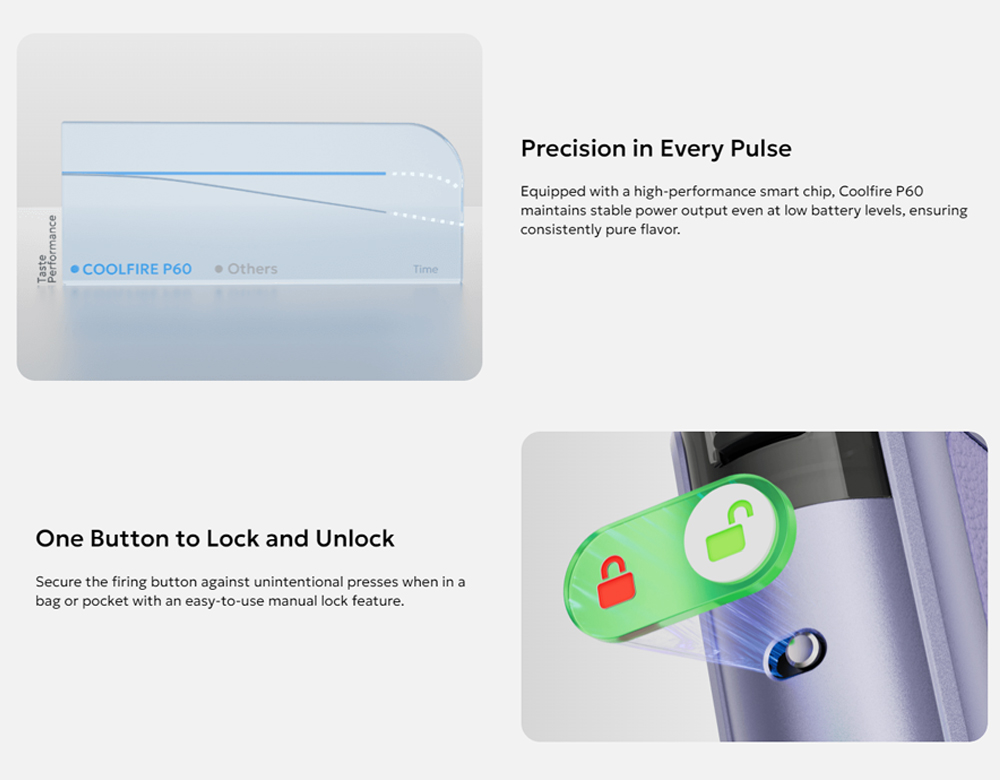 Taste Performance

• COOLFIRE P60

• Others

Time

Precision in Every Pulse

Equipped with a high-performance smart chip, Coolfire P60 maintains stable power output even at low battery levels, ensuring consistently pure flavor.

One Button to Lock and Unlock

Secure the firing button against unintentional presses when in a bag or pocket with an easy-to-use manual lock feature.